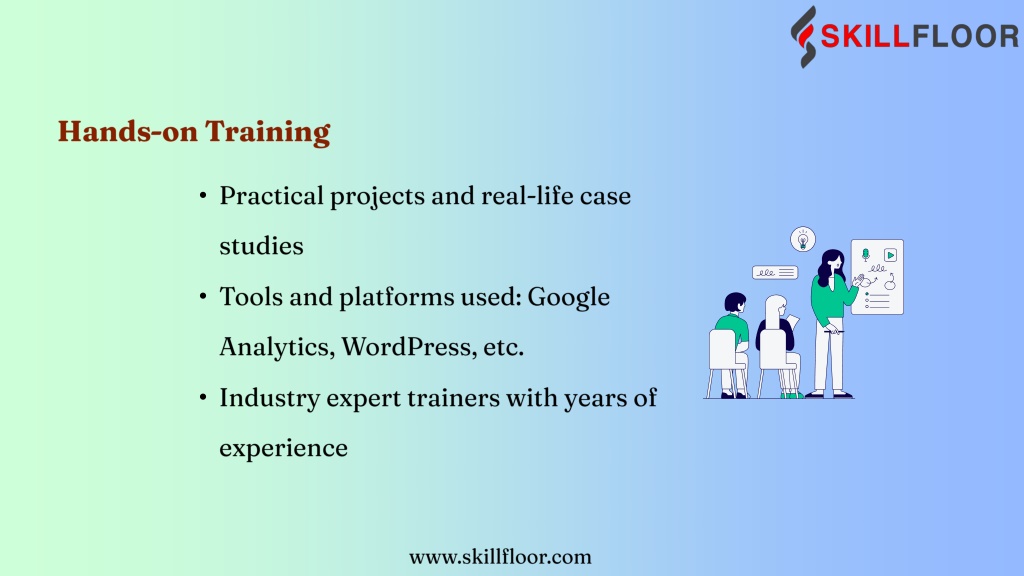 SKILLFLOOR

Hands-on Training

• Practical projects and real-life case studies
• Tools and platforms used: Google Analytics, WordPress, etc.
• Industry expert trainers with years of experience

www.skillfloor.com